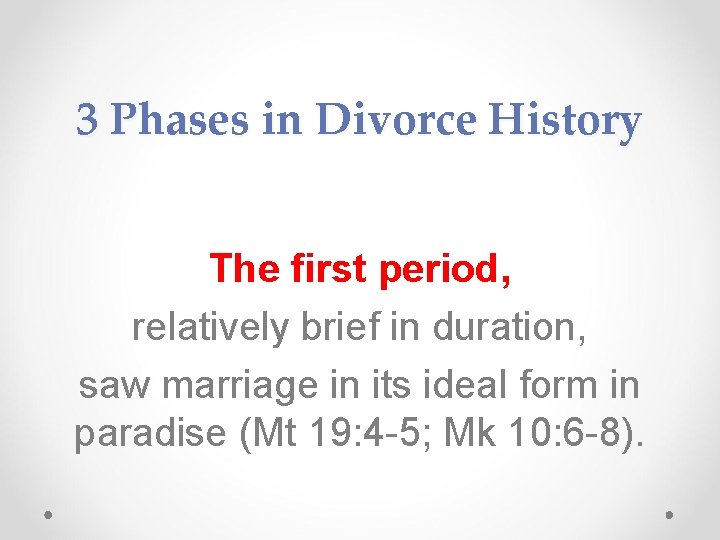 3 Phases in Divorce History

The first period,
relatively brief in duration,
saw marriage in its ideal form in paradise (Mt 19:4-5; Mk 10:6-8).